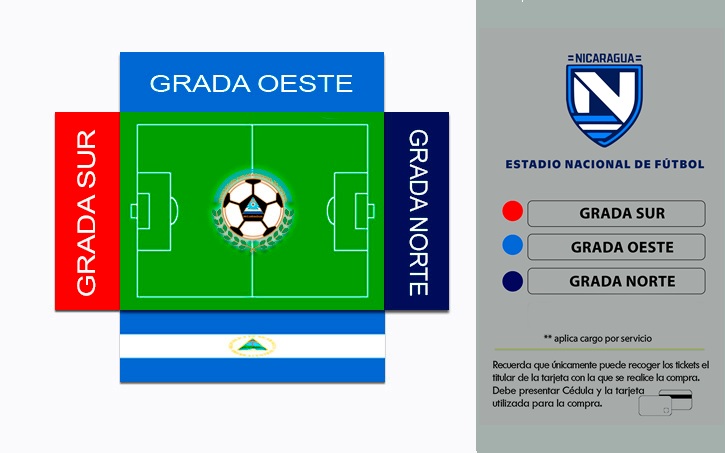 GRADA OESTE

GRADA SUR

GRADA NORTE

NICARAGUA

ESTADIO NACIONAL DE FÚTBOL

GRADA SUR

GRADA OESTE

GRADA NORTE

** aplica cargo por servicio

Recuerda que únicamente puede recoger los tickets el titular de la tarjeta con la que se realice la compra. Debe presentar Cédula y la tarjeta utilizada para la compra.